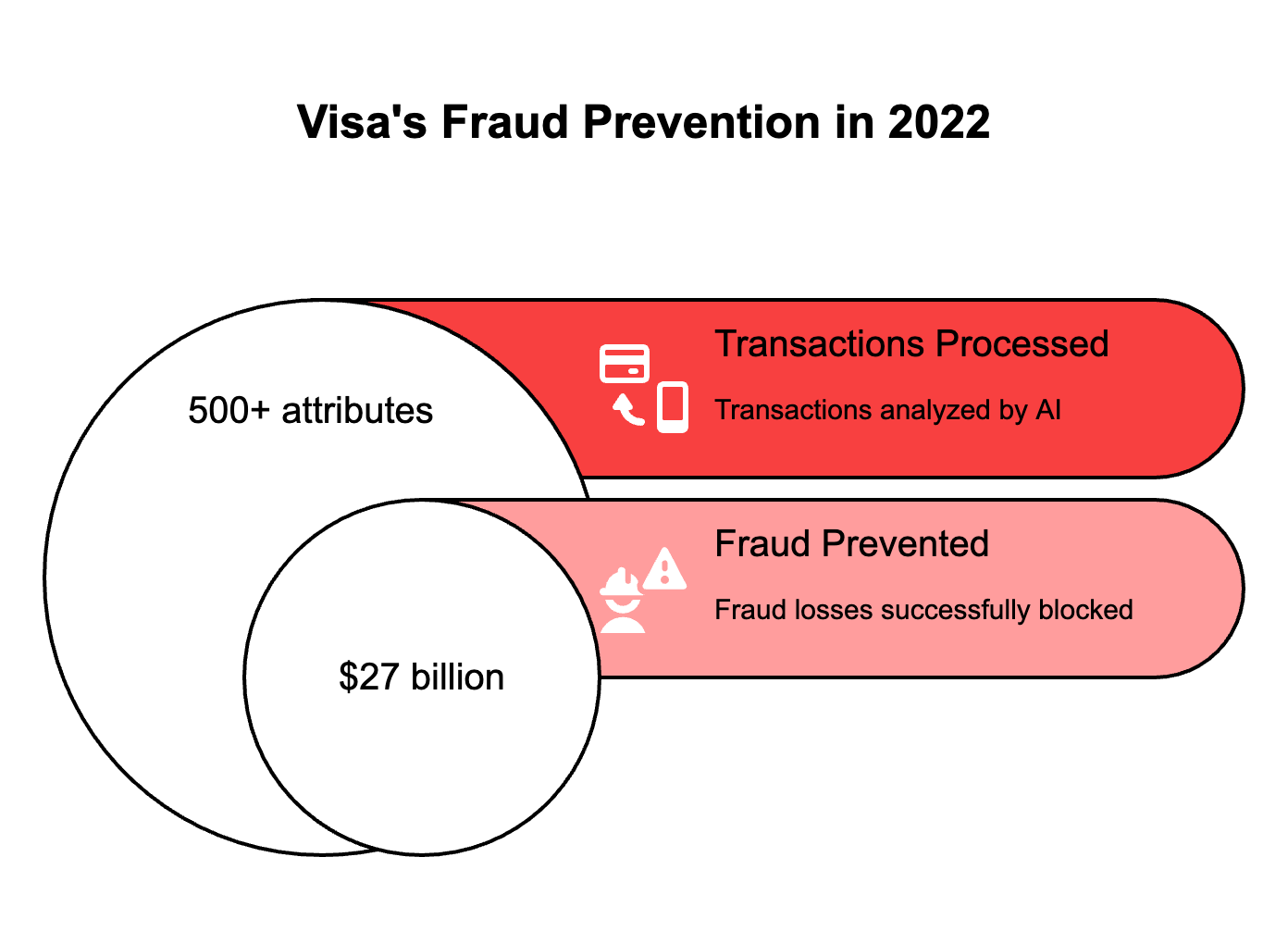 Visa's Fraud Prevention in 2022

500+ attributes

Transactions Processed

Transactions analyzed by AI

$27 billion

Fraud Prevented

Fraud losses successfully blocked